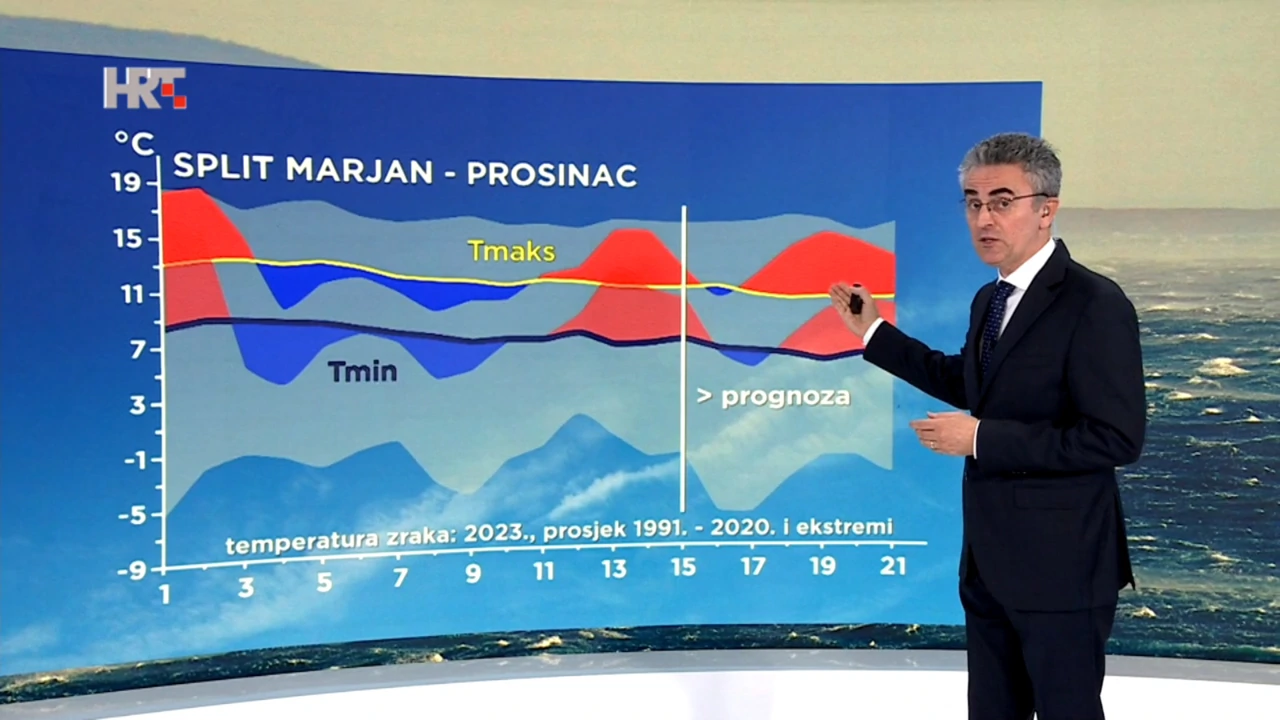 HRT

°C

SPLIT MARJAN - PROSINAC

19
15
11
7
3
-1
-5
-9

Tmaks

Tmin

> prognoza

temperatura zraka: 2023., prosjek 1991. - 2020. i ekstremi

1 3 5 7 9 11 13 15 17 19 21